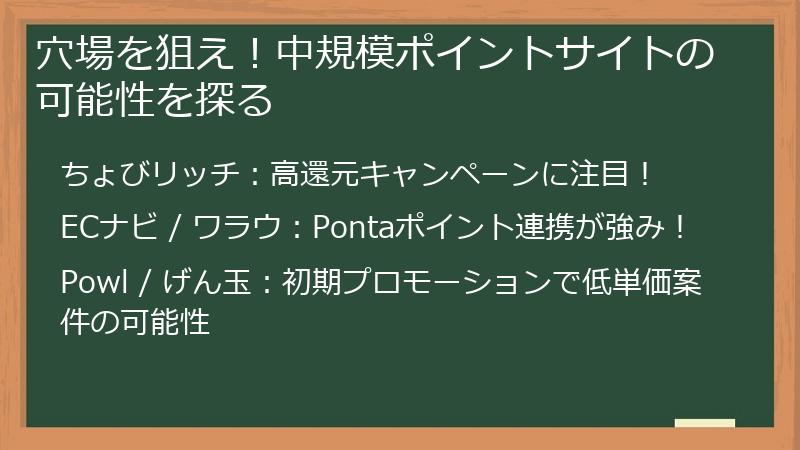 穴場を狙え！中規模ポイントサイトの可能性を探る

ちょびリッチ：高還元キャンペーンに注目！

ECナビ / ワラウ：Pontaポイント連携が強み！

Powl / げん玉：初期プロモーションで低単価案件の可能性